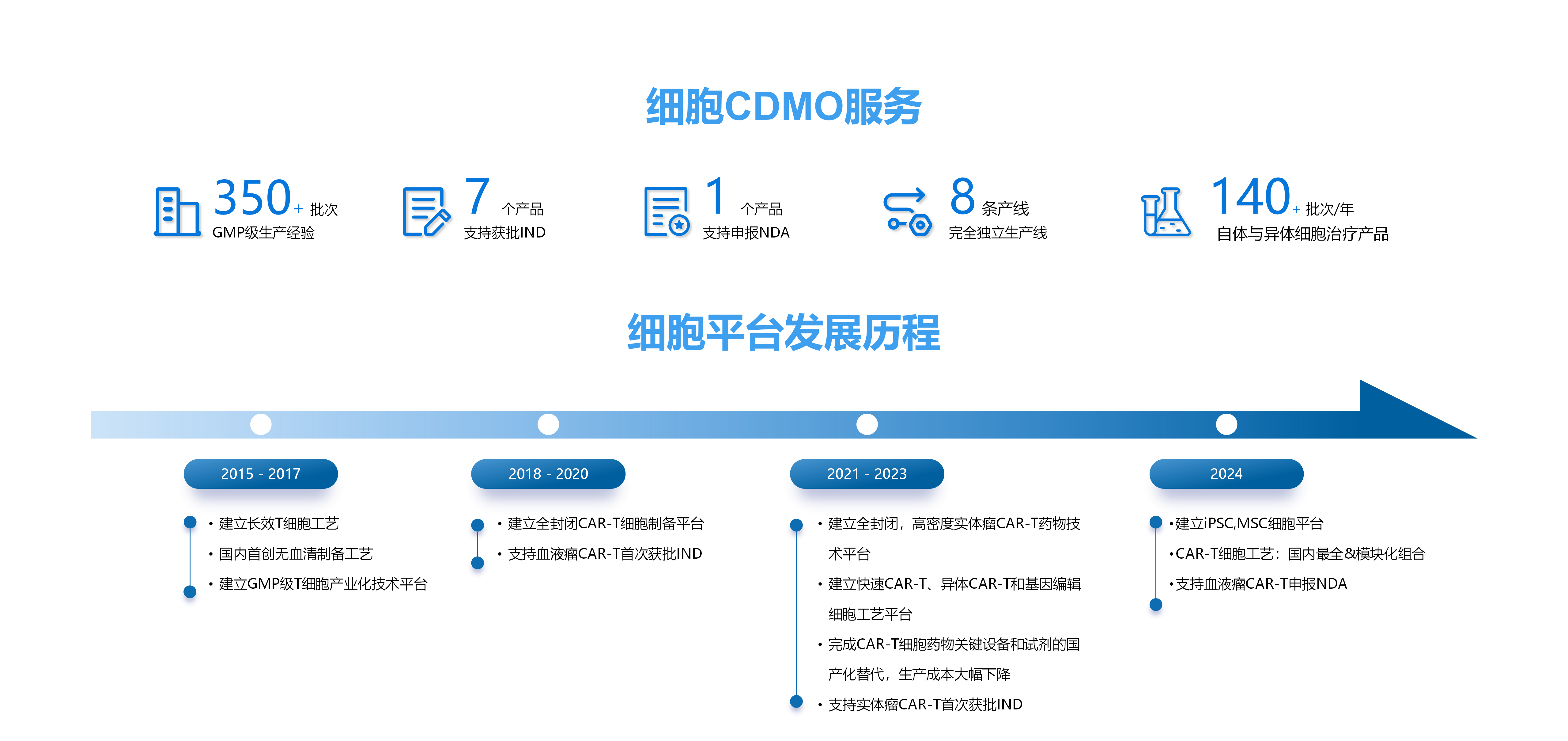 细胞CDMO服务

350+ 批次
GMP级生产经验

7 个产品
支持获批IND

1 个产品
支持申报NDA

8 条产线
完全独立生产线

140+ 批次/年
自体与异体细胞治疗产品

细胞平台发展历程

2015 - 2017
• 建立长效T细胞工艺
• 国内首创无血清制备工艺
• 建立GMP级T细胞产业化技术平台

2018 - 2020
• 建立全封闭CAR-T细胞制备平台
• 支持血液瘤CAR-T首次获批IND

2021 - 2023
• 建立全封闭，高密度实体瘤CAR-T药物技术平台
• 建立快速CAR-T、异体CAR-T和基因编辑细胞工艺平台
• 完成CAR-T细胞药物关键设备和试剂的国产化替代，生产成本大幅下降
• 支持实体瘤CAR-T首次获批IND

2024
•建立iPSC,MSC细胞平台
•CAR-T细胞工艺：国内最全&模块化组合
•支持血液瘤CAR-T申报NDA